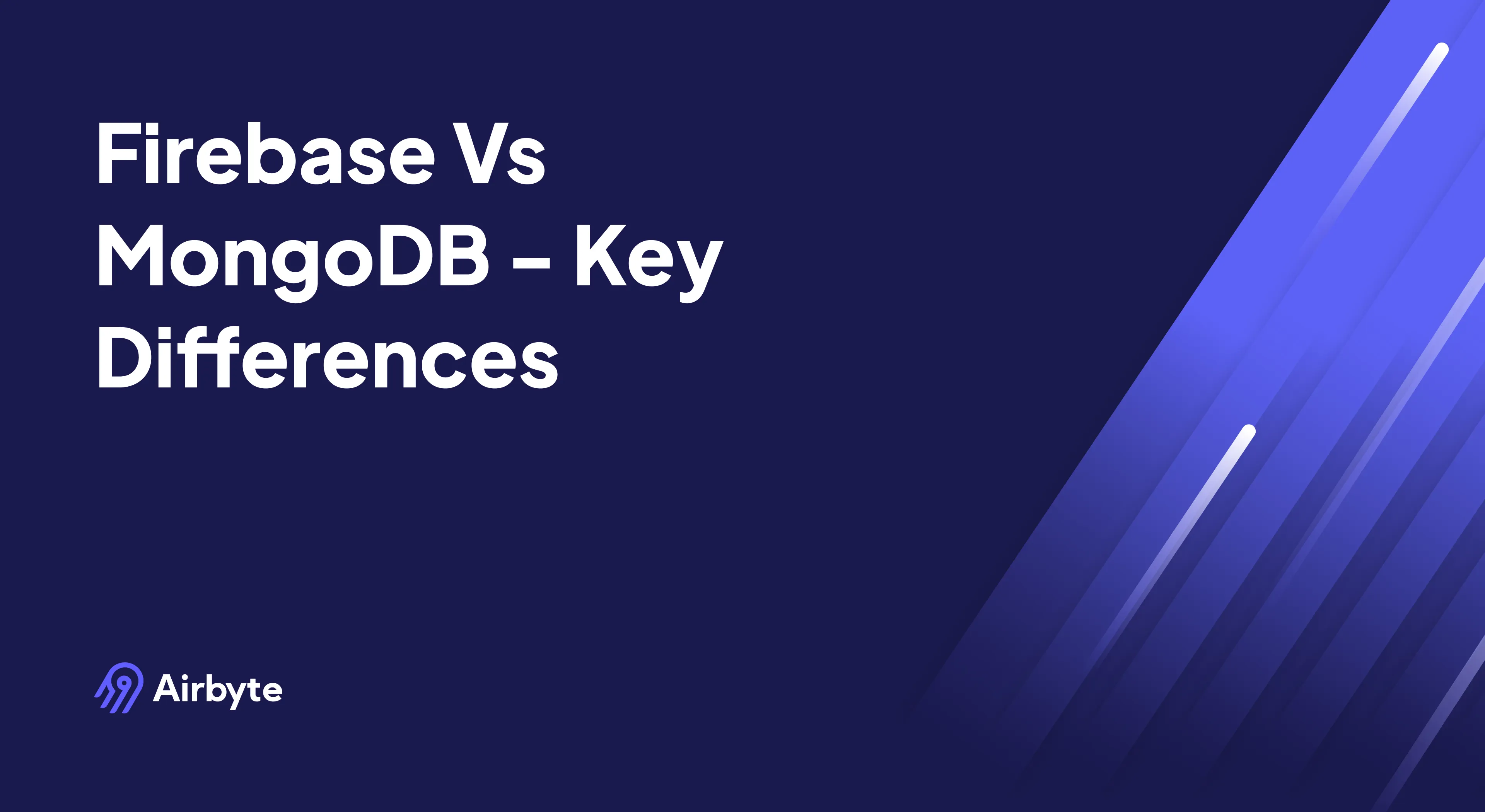 Firebase Vs MongoDB – Key Differences

Airbyte